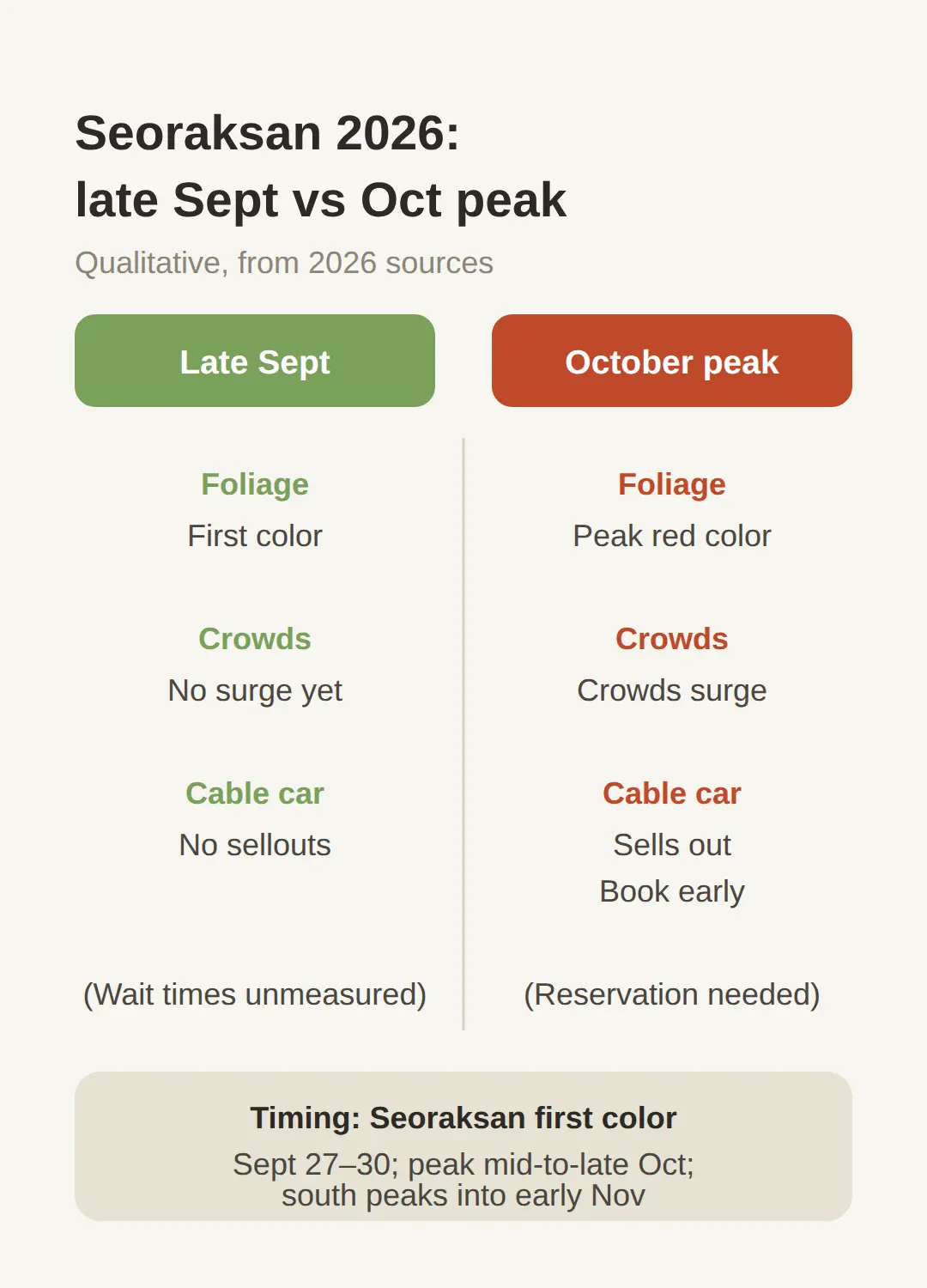 Seoraksan 2026:
late Sept vs Oct peak

Qualitative, from 2026 sources

Late Sept

Foliage
First color

Crowds
No surge yet

Cable car
No sellouts

(Wait times unmeasured)

October peak

Foliage
Peak red color

Crowds
Crowds surge

Cable car
Sells out
Book early

(Reservation needed)

Timing: Seoraksan first color
Sept 27–30; peak mid-to-late Oct; south peaks into early Nov